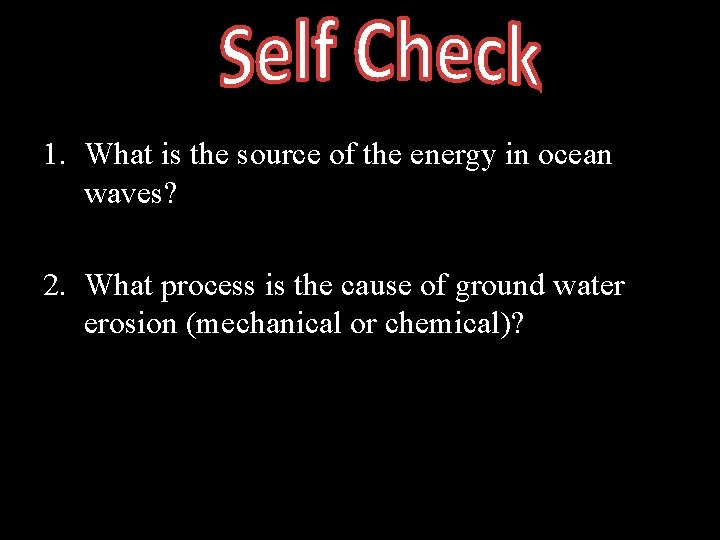 Self Check

1. What is the source of the energy in ocean waves?

2. What process is the cause of ground water erosion (mechanical or chemical)?